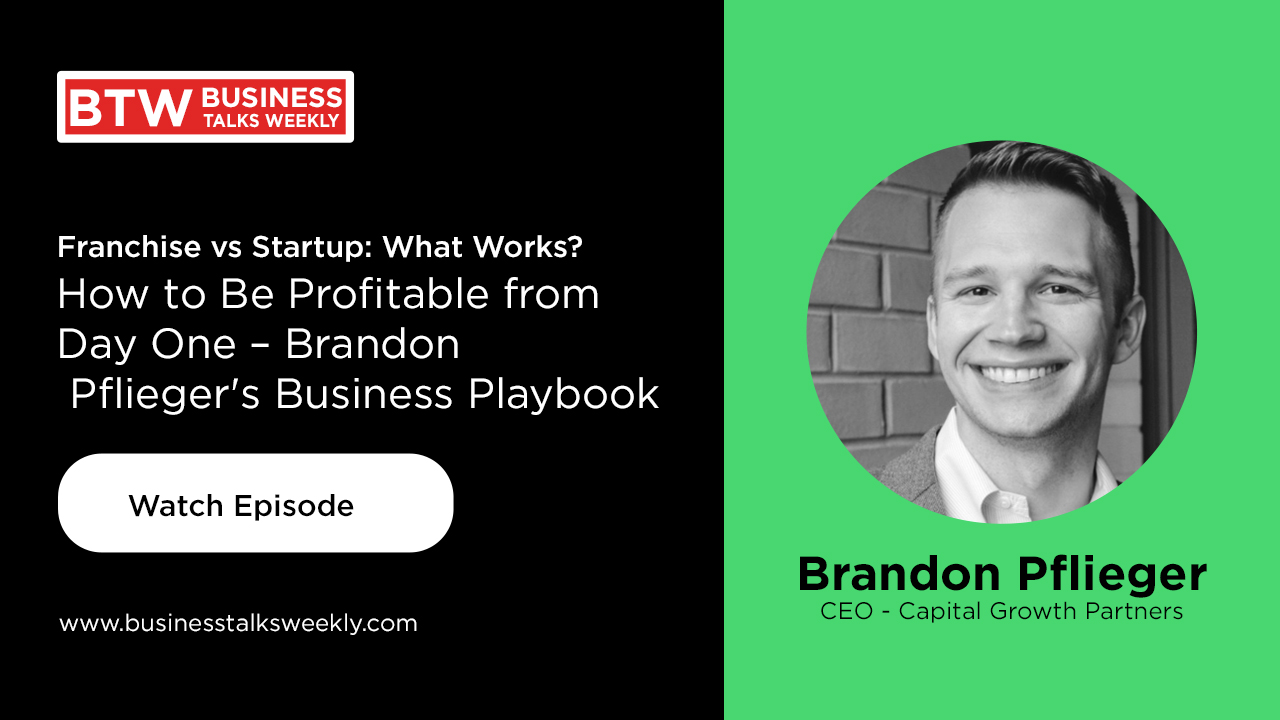 BTW BUSINESS TALKS WEEKLY

Franchise vs Startup: What Works?
How to Be Profitable from Day One – Brandon Pflieger's Business Playbook

Watch Episode

www.businesstalksweekly.com

Brandon Pflieger
CEO - Capital Growth Partners